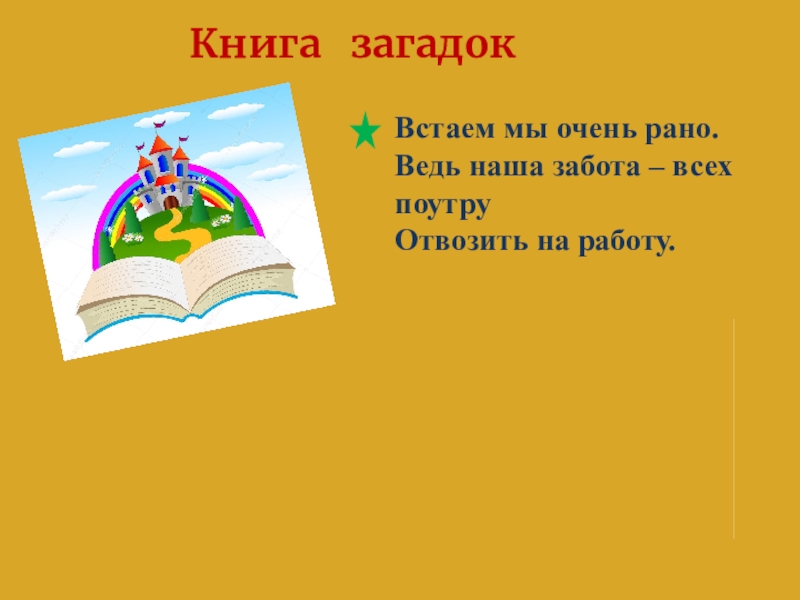 Книга загадок

Встаем мы очень рано.
Ведь наша забота – всех поутру
Отвозить на работу.